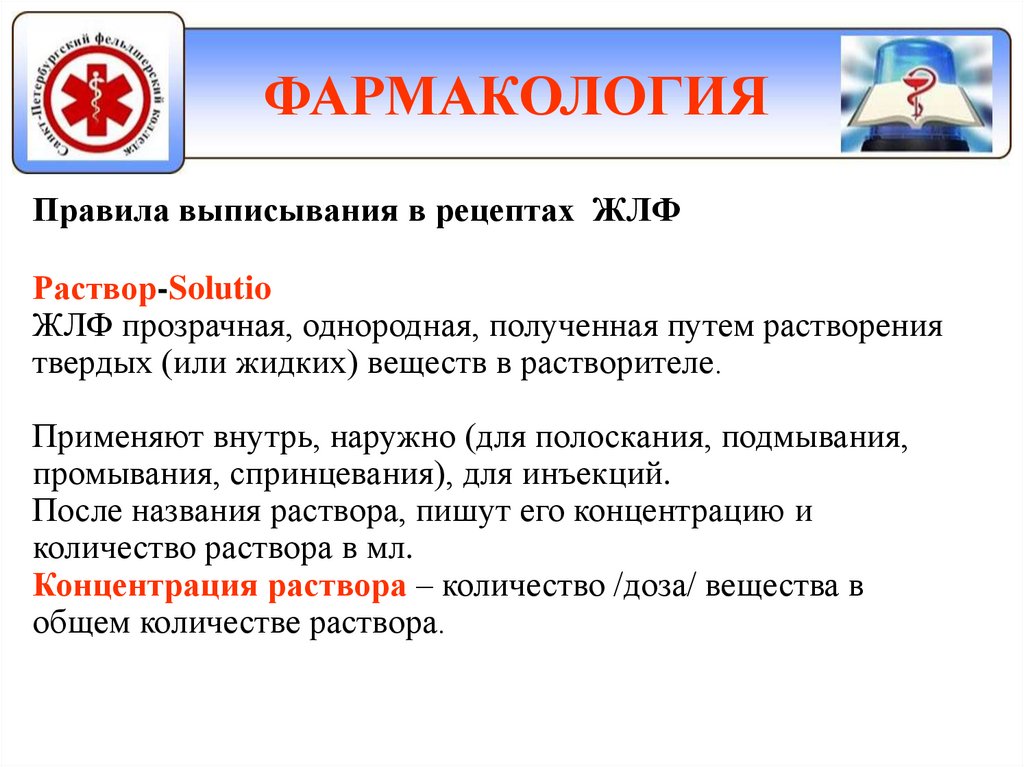 Санкт-Петербургский фельдшерский колледж

ФАРМАКОЛОГИЯ

Правила выписывания в рецептах ЖЛФ

Раствор-Solutio
ЖЛФ прозрачная, однородная, полученная путем растворения твердых (или жидких) веществ в растворителе.

Применяют внутрь, наружно (для полоскания, подмывания, промывания, спринцевания), для инъекций.
После названия раствора, пишут его концентрацию и количество раствора в мл.
Концентрация раствора – количество /доза/ вещества в общем количестве раствора.